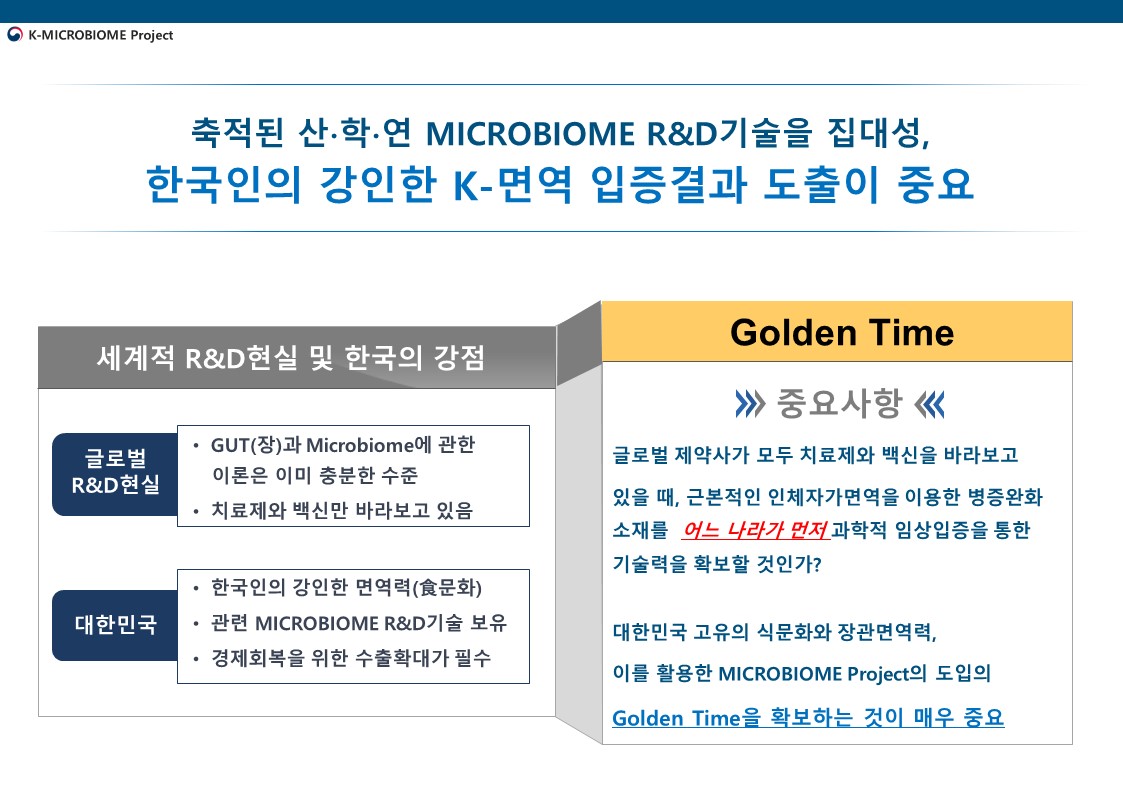 K-MICROBIOME Project

축적된 산·학·연 MICROBIOME R&D기술을 집대성,
한국인의 강인한 K-면역 입증결과 도출이 중요

세계적 R&D현실 및 한국의 강점

글로벌 R&D현실

• GUT(장)과 Microbiome에 관한 이론은 이미 충분한 수준
• 치료제와 백신만 바라보고 있음

대한민국

• 한국인의 강인한 면역력(食문화)
• 관련 MICROBIOME R&D기술 보유
• 경제회복을 위한 수출확대가 필수

Golden Time

중요사항

글로벌 제약사가 모두 치료제와 백신을 바라보고 있을 때, 근본적인 인체자가면역을 이용한 병증완화 소재를 어느 나라가 먼저 과학적 임상입증을 통한 기술력을 확보할 것인가?

대한민국 고유의 식문화와 장관면역력,
이를 활용한 MICROBIOME Project의 도입의
Golden Time을 확보하는 것이 매우 중요